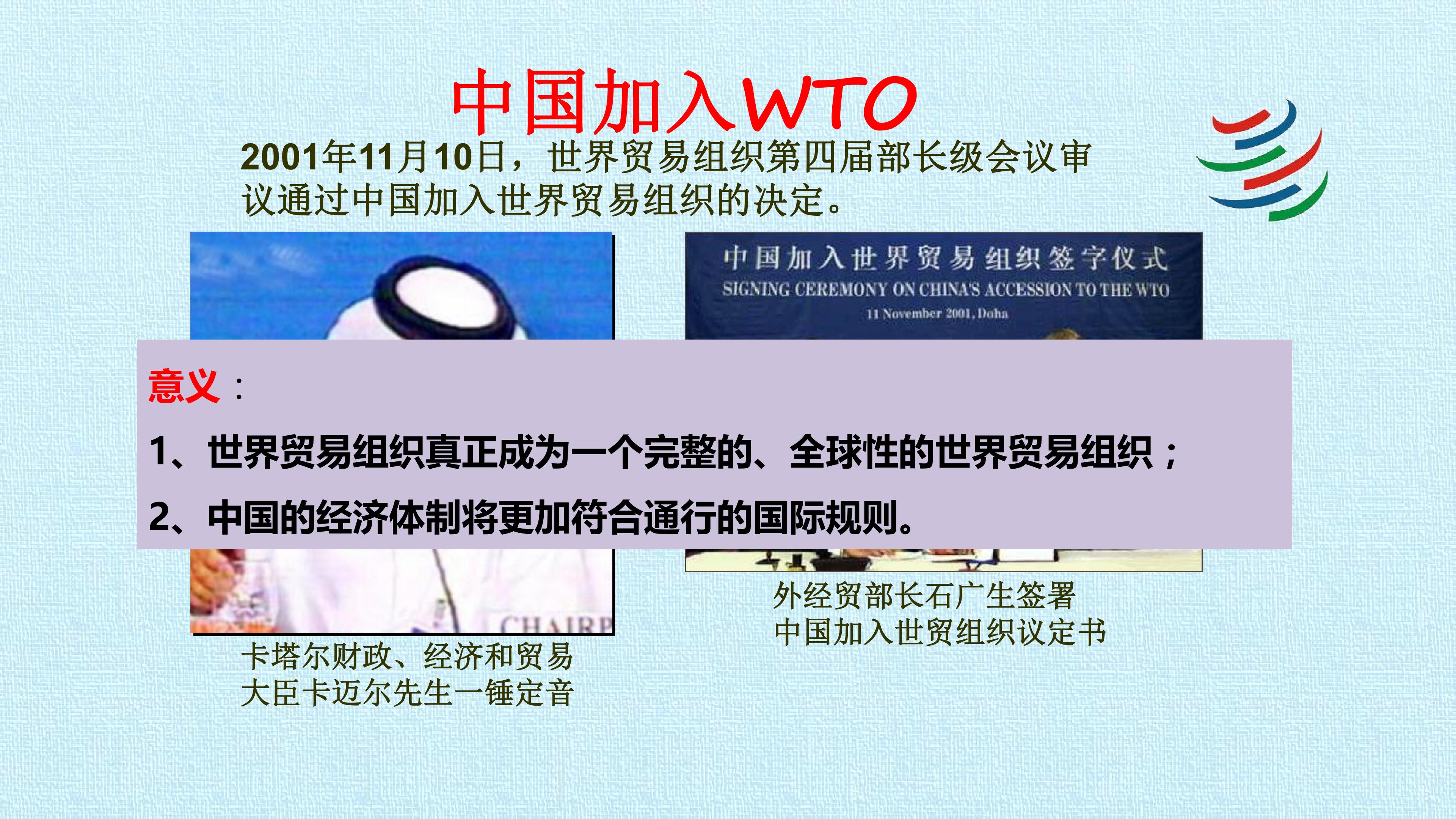 中国加入WTO

2001年11月10日，世界贸易组织第四届部长级会议审议通过中国加入世界贸易组织的决定。

中国加入世界贸易组织签字仪式
SIGNING CEREMONY ON CHINA'S ACCESSION TO THE WTO
11 November 2001, Doha

意义：

1、世界贸易组织真正成为一个完整的、全球性的世界贸易组织；

2、中国的经济体制将更加符合通行的国际规则。

CHAIRP

卡塔尔财政、经济和贸易大臣卡迈尔先生一锤定音

外经贸部长石广生签署中国加入世贸组织议定书